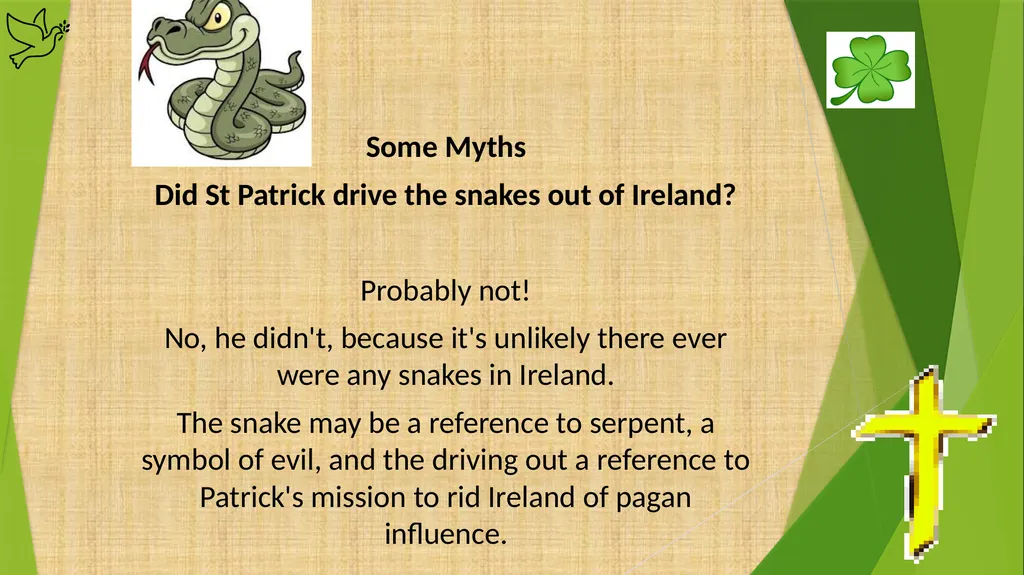 Some Myths

Did St Patrick drive the snakes out of Ireland?

Probably not!

No, he didn't, because it's unlikely there ever were any snakes in Ireland.

The snake may be a reference to serpent, a symbol of evil, and the driving out a reference to Patrick's mission to rid Ireland of pagan influence.